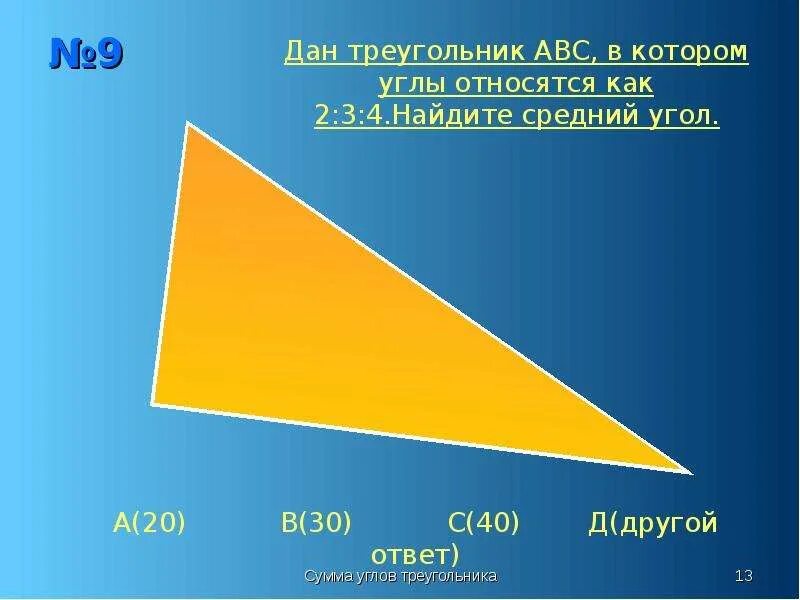 №9

Дан треугольник АВС, в котором углы относятся как 2:3:4.Найдите средний угол.

А(20) В(30) С(40) Д(другой ответ)

Сумма углов треугольника

13